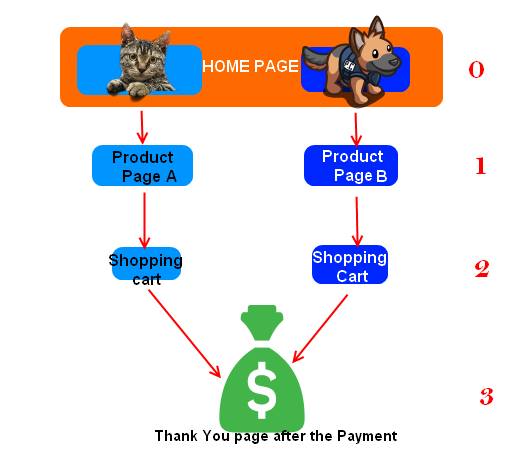 HOME PAGE

0

Product Page A

Product Page B

1

Shopping cart

Shopping Cart

2

$

3

Thank You page after the Payment